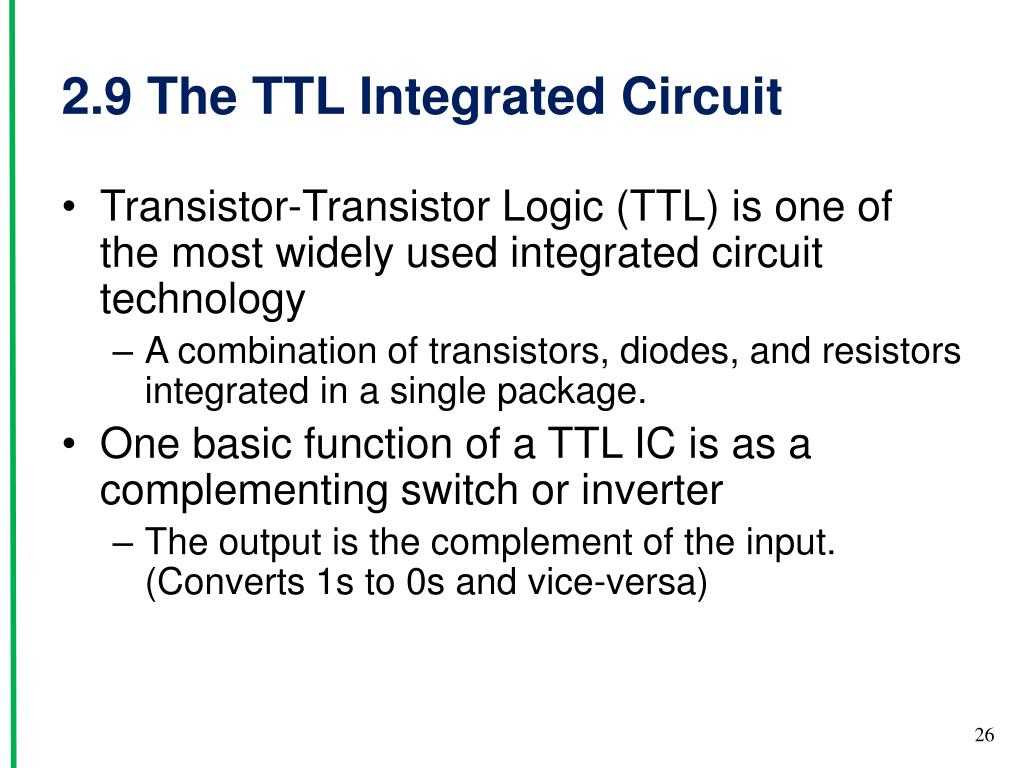 2.9 The TTL Integrated Circuit

• Transistor-Transistor Logic (TTL) is one of the most widely used integrated circuit technology
  – A combination of transistors, diodes, and resistors integrated in a single package.
• One basic function of a TTL IC is as a complementing switch or inverter
  – The output is the complement of the input. (Converts 1s to 0s and vice-versa)

26